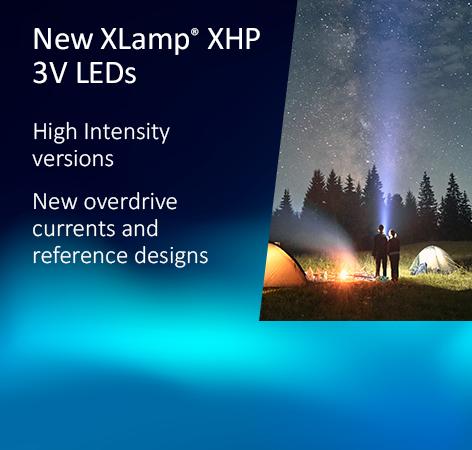 New XLamp® XHP 3V LEDs

High Intensity versions

New overdrive currents and reference designs